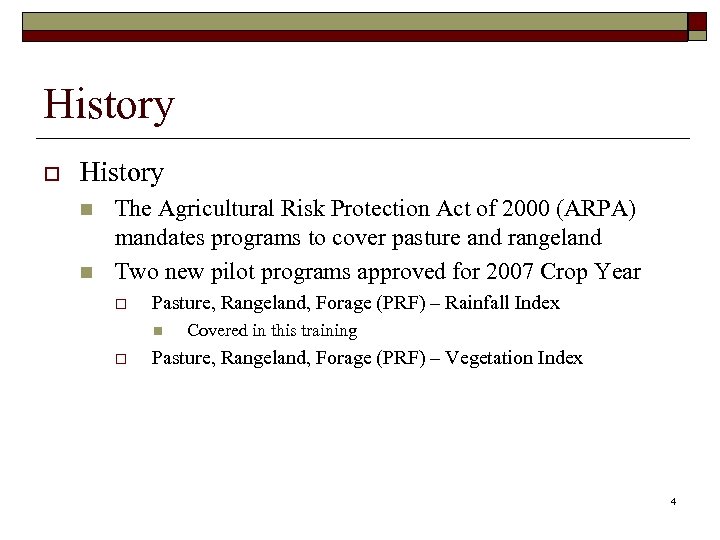 History

History

The Agricultural Risk Protection Act of 2000 (ARPA) mandates programs to cover pasture and rangeland

Two new pilot programs approved for 2007 Crop Year

Pasture, Rangeland, Forage (PRF) – Rainfall Index

Covered in this training

Pasture, Rangeland, Forage (PRF) – Vegetation Index

4